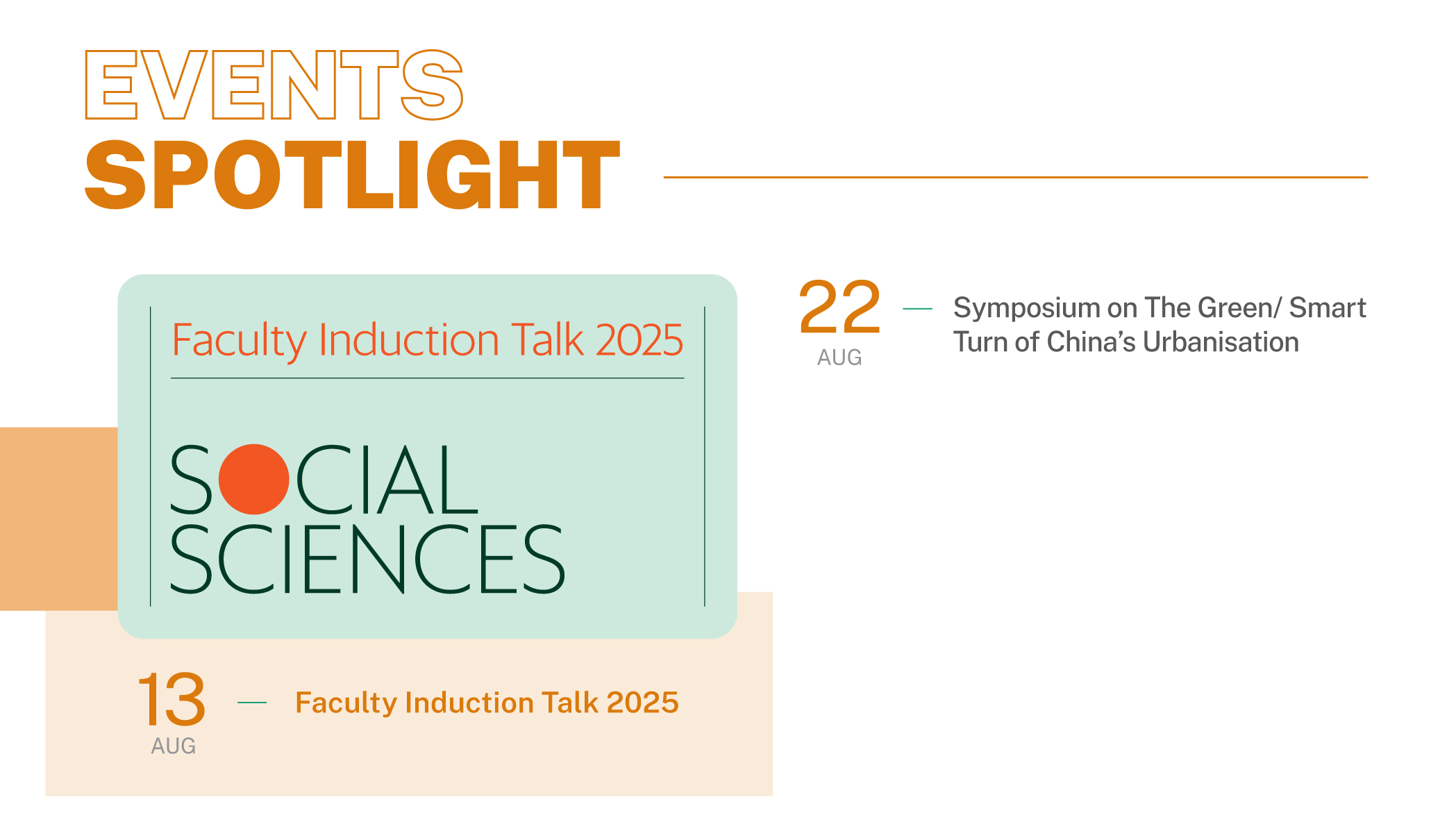 EVENTS
SPOTLIGHT

Faculty Induction Talk 2025

SOCIAL
SCIENCES

13
AUG
— Faculty Induction Talk 2025

22
AUG
— Symposium on The Green/ Smart Turn of China's Urbanisation